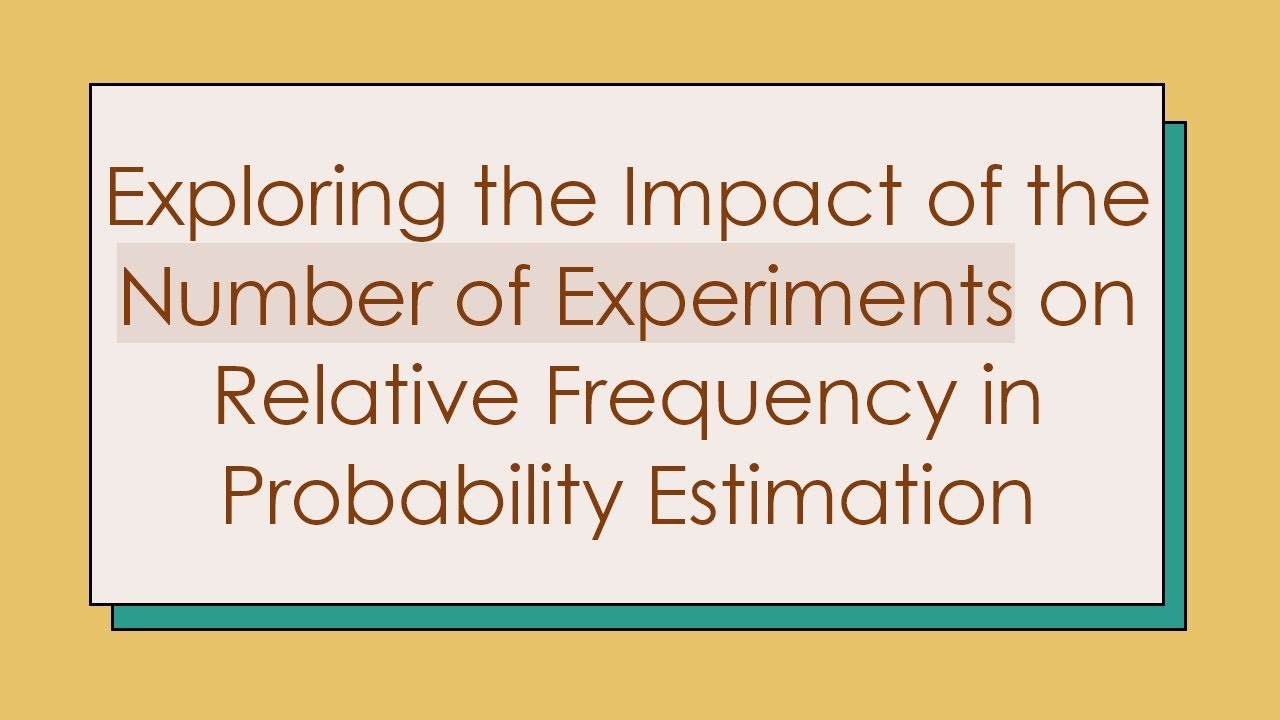 Exploring the Impact of the Number of Experiments on Relative Frequency in Probability Estimation